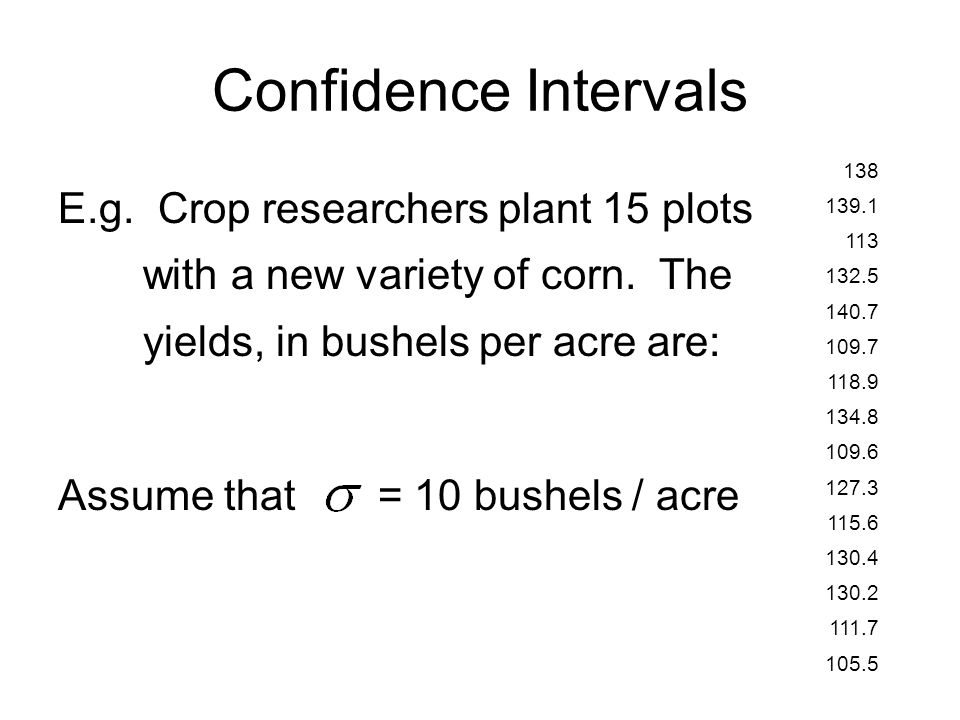 Confidence Intervals

E.g. Crop researchers plant 15 plots with a new variety of corn. The yields, in bushels per acre are:

Assume that $\sigma$ = 10 bushels / acre

138
139.1
113
132.5
140.7
109.7
118.9
134.8
109.6
127.3
115.6
130.4
130.2
111.7
105.5